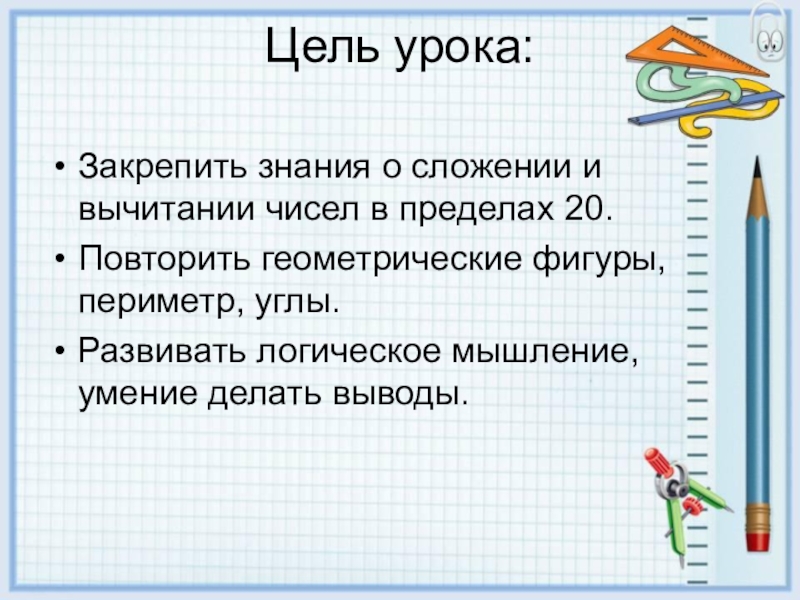 Цель урока:

• Закрепить знания о сложении и вычитании чисел в пределах 20.
• Повторить геометрические фигуры, периметр, углы.
• Развивать логическое мышление, умение делать выводы.